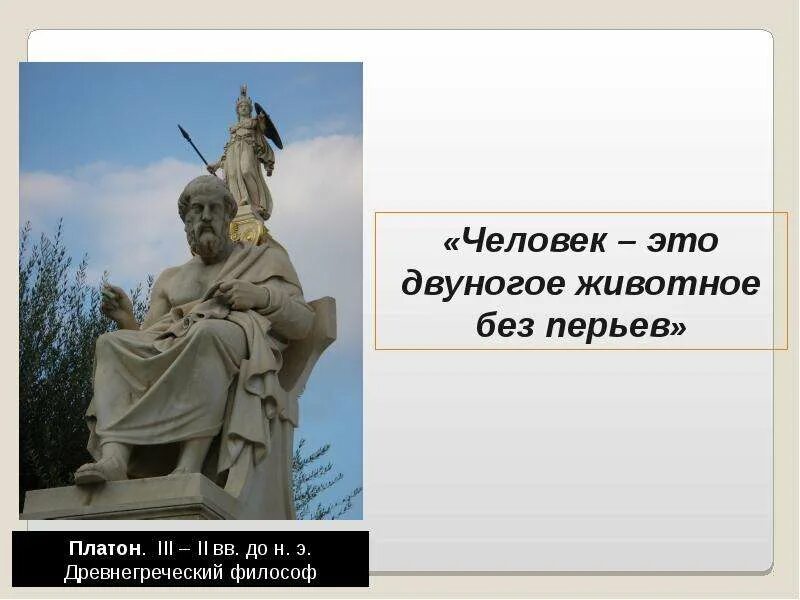 «Человек – это двуногое животное без перьев»

Платон. III – II вв. до н. э.
Древнегреческий философ